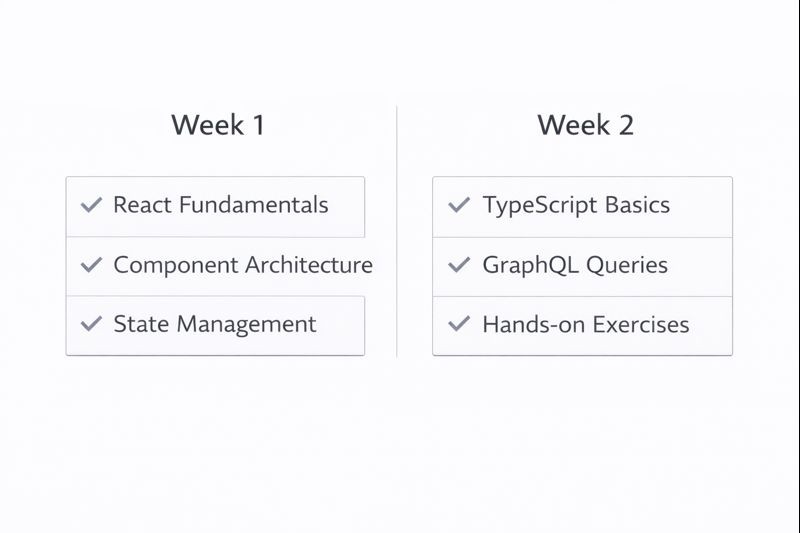 Week 1

✓ React Fundamentals
✓ Component Architecture
✓ State Management

Week 2

✓ TypeScript Basics
✓ GraphQL Queries
✓ Hands-on Exercises